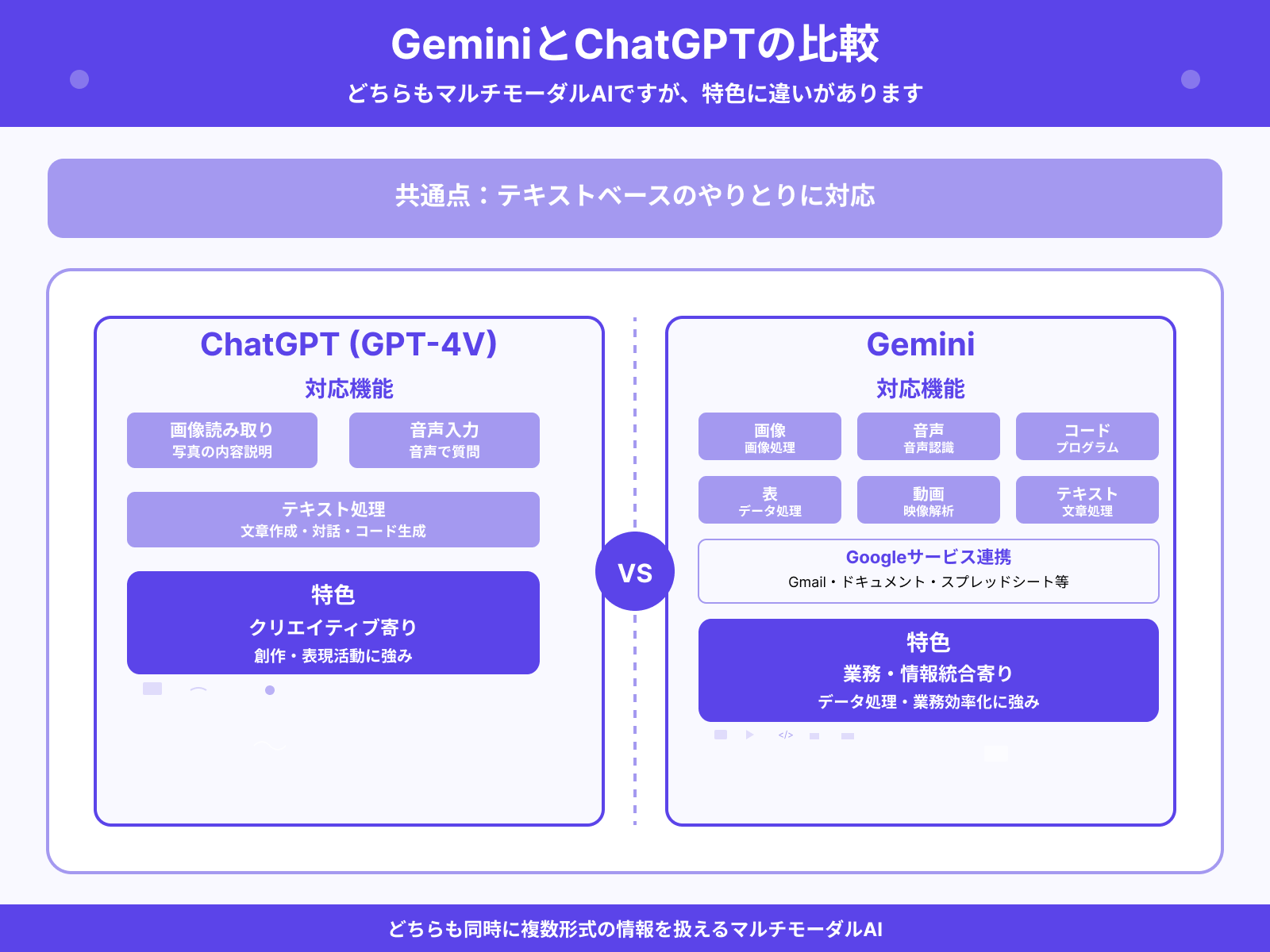 GeminiとChatGPTの比較

どちらもマルチモーダルAIですが、特色に違いがあります

共通点：テキストベースのやりとりに対応

ChatGPT (GPT-4V)

対応機能

画像読み取り
写真の内容説明

音声入力
音声で質問

テキスト処理
文章作成・対話・コード生成

特色
クリエイティブ寄り
創作・表現活動に強み

VS

Gemini

対応機能

画像
画像処理

音声
音声認識

コード
プログラム

表
データ処理

動画
映像解析

テキスト
文章処理

Googleサービス連携
Gmail・ドキュメント・スプレッドシート等

特色
業務・情報統合寄り
データ処理・業務効率化に強み

</>

どちらも同時に複数形式の情報を扱えるマルチモーダルAI